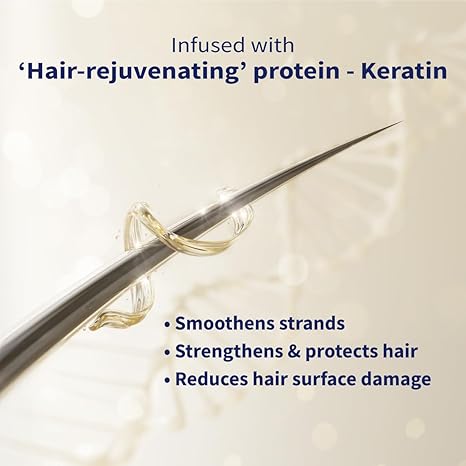 Infused with
‘Hair-rejuvenating’ protein - Keratin

• Smoothens strands
• Strengthens & protects hair
• Reduces hair surface damage